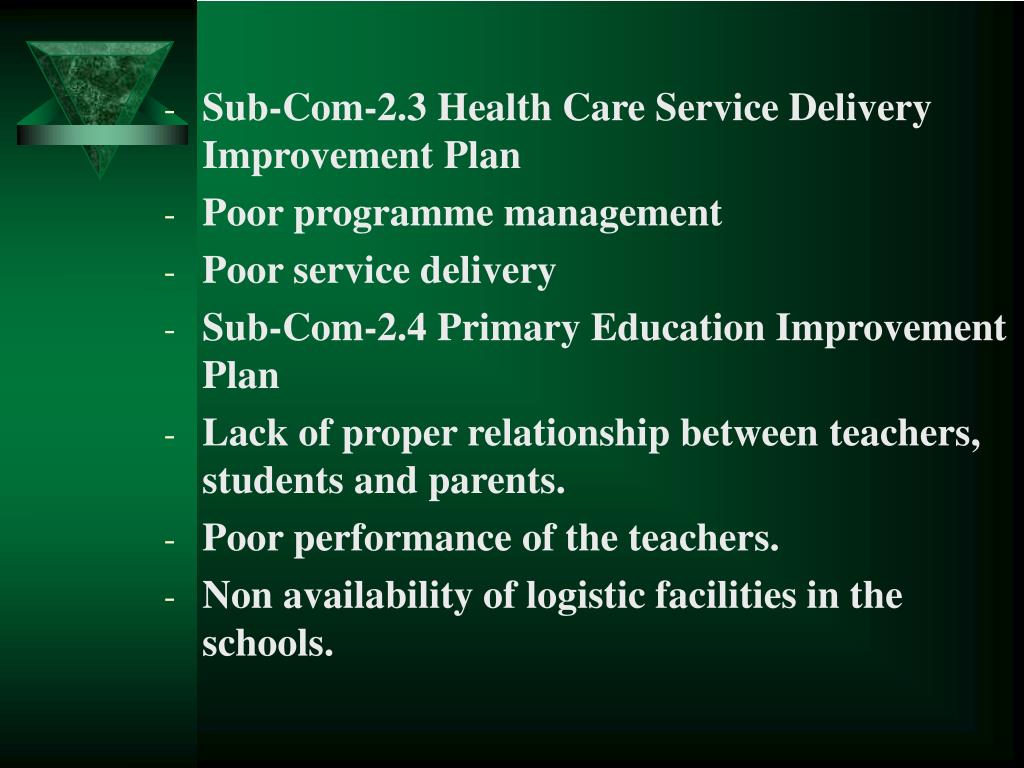 - Sub-Com-2.3 Health Care Service Delivery Improvement Plan
- Poor programme management
- Poor service delivery
- Sub-Com-2.4 Primary Education Improvement Plan
- Lack of proper relationship between teachers, students and parents.
- Poor performance of the teachers.
- Non availability of logistic facilities in the schools.